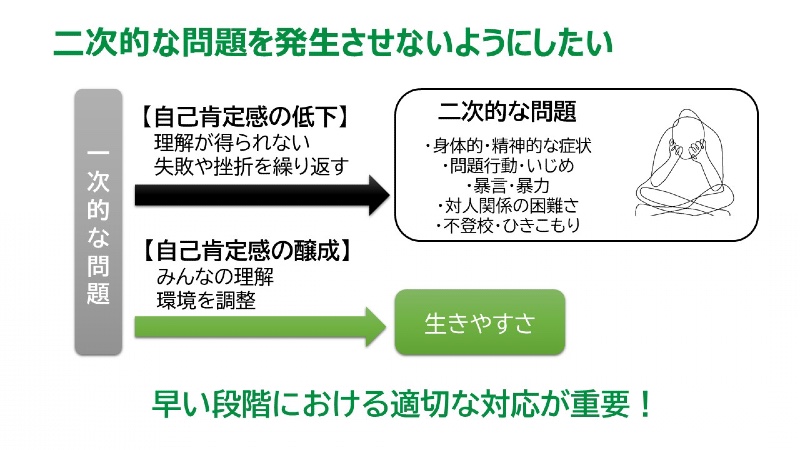 二次的な問題を発生させないようにしたい

一次的な問題

【自己肯定感の低下】
理解が得られない
失敗や挫折を繰り返す

二次的な問題
・身体的・精神的な症状
・問題行動・いじめ
・暴言・暴力
・対人関係の困難さ
・不登校・ひきこもり

【自己肯定感の醸成】
みんなの理解
環境を調整

生きやすさ

早い段階における適切な対応が重要！